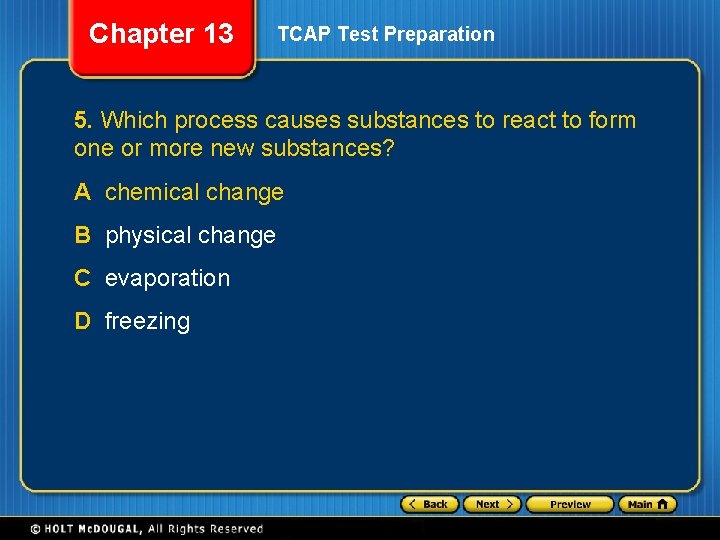 Chapter 13

TCAP Test Preparation

5. Which process causes substances to react to form one or more new substances?

A chemical change

B physical change

C evaporation

D freezing

< Back Next > Preview Main

© HOLT McDOUGAL, All Rights Reserved